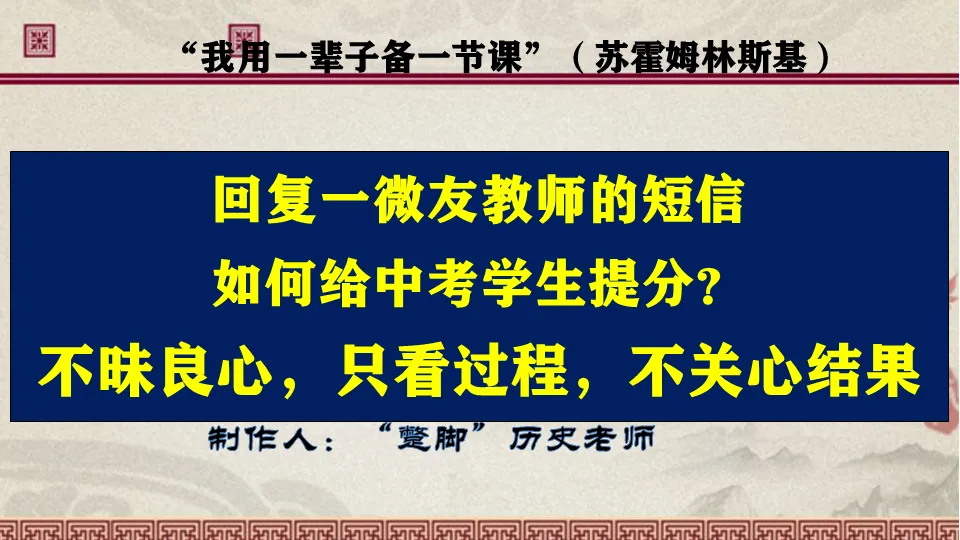 “我用一辈子备一节课”（苏霍姆林斯基）

回复一微友教师的短信
如何给中考学生提分？
不昧良心，只看过程，不关心结果

制作人：“蹩脚”历史老师